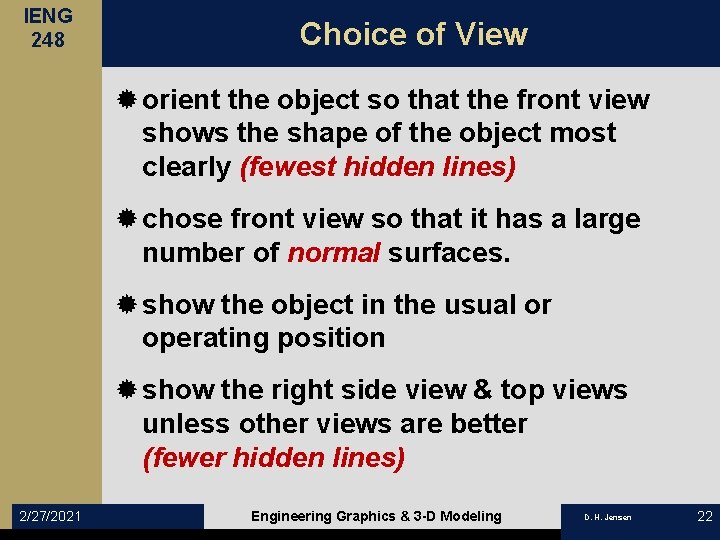 IENG 248

Choice of View

orient the object so that the front view shows the shape of the object most clearly (fewest hidden lines)

chose front view so that it has a large number of normal surfaces.

show the object in the usual or operating position

show the right side view & top views unless other views are better (fewer hidden lines)

2/27/2021

Engineering Graphics & 3-D Modeling

D. H. Jensen

22